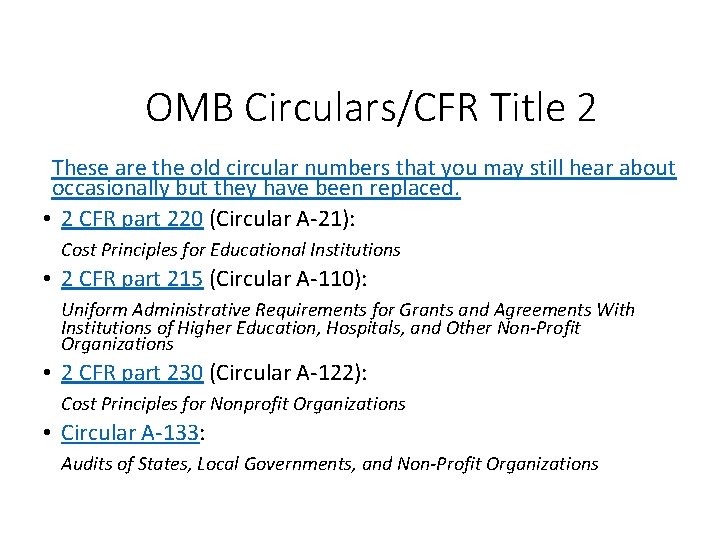 OMB Circulars/CFR Title 2

These are the old circular numbers that you may still hear about occasionally but they have been replaced.

• 2 CFR part 220 (Circular A-21):

Cost Principles for Educational Institutions

• 2 CFR part 215 (Circular A-110):

Uniform Administrative Requirements for Grants and Agreements With Institutions of Higher Education, Hospitals, and Other Non-Profit Organizations

• 2 CFR part 230 (Circular A-122):

Cost Principles for Nonprofit Organizations

• Circular A-133:

Audits of States, Local Governments, and Non-Profit Organizations